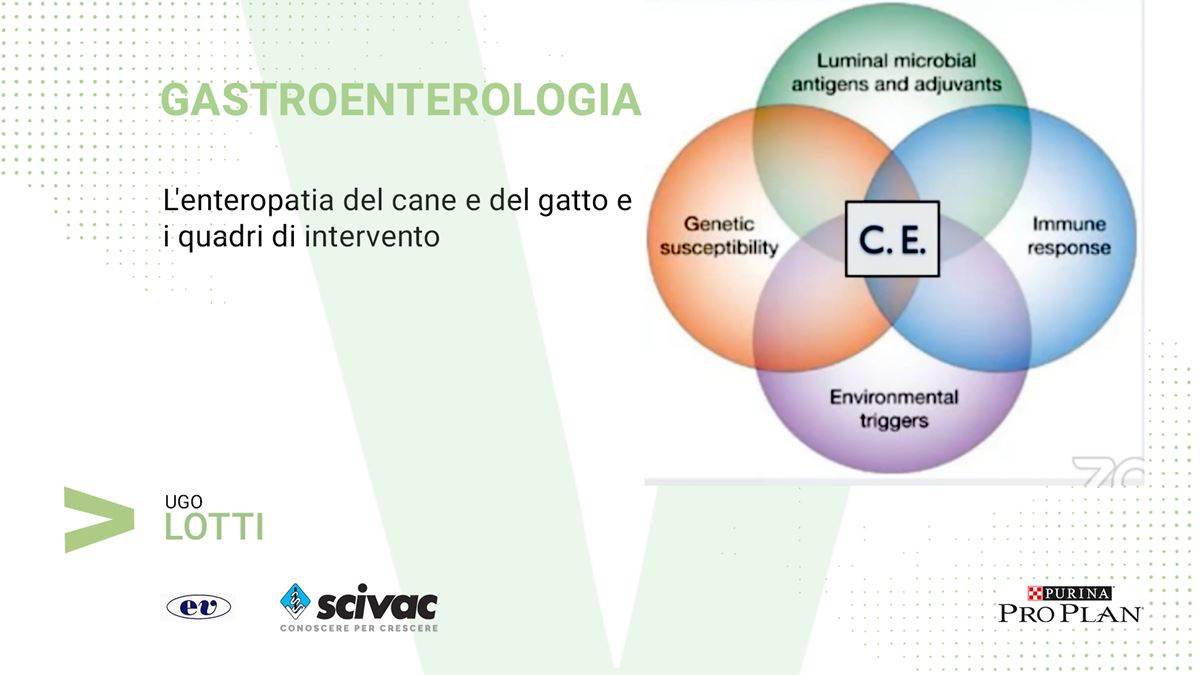 GASTROENTEROLOGIA

L'enteropatia del cane e del gatto e i quadri di intervento

Luminal microbial antigens and adjuvants

Genetic susceptibility

C. E.

Immune response

Environmental triggers

UGO
LOTTI

ev

scivac
CONOSCERE PER CRESCERE

PURINA
PRO PLAN